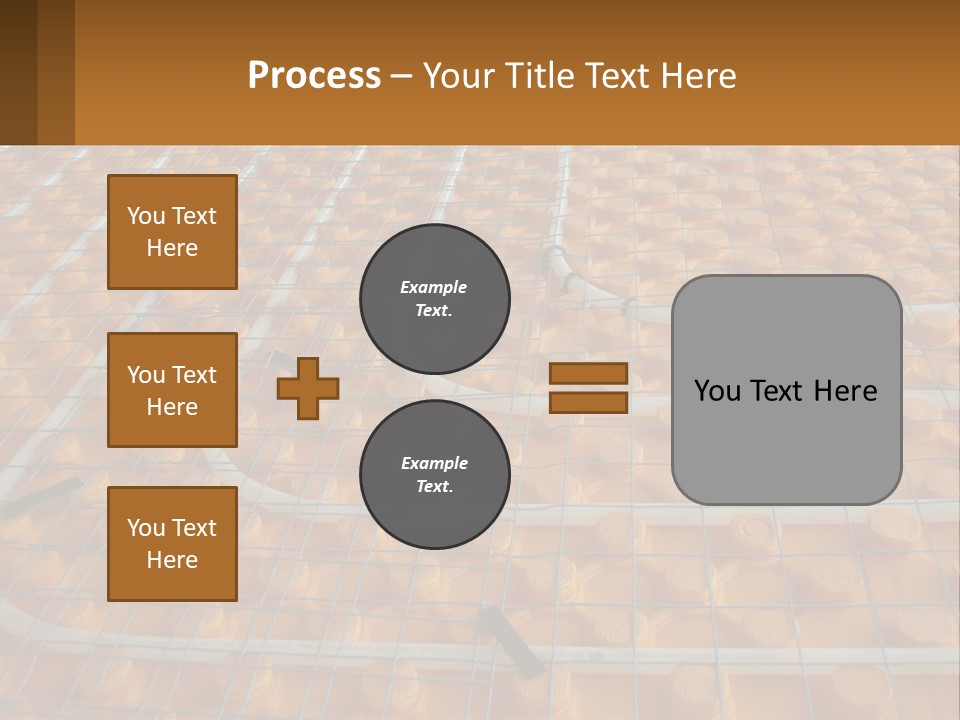 Process – Your Title Text Here

You Text Here

You Text Here

You Text Here

Example Text.

Example Text.

You Text Here